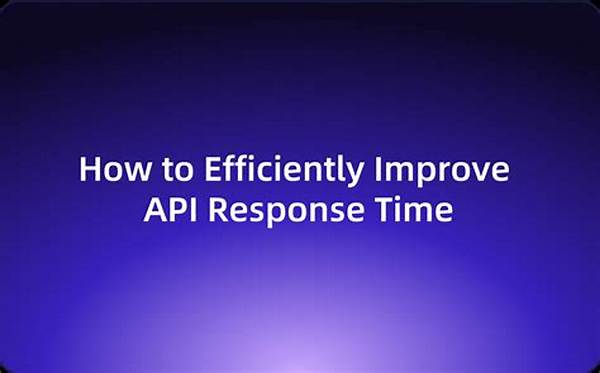 How to Efficiently Improve API Response Time